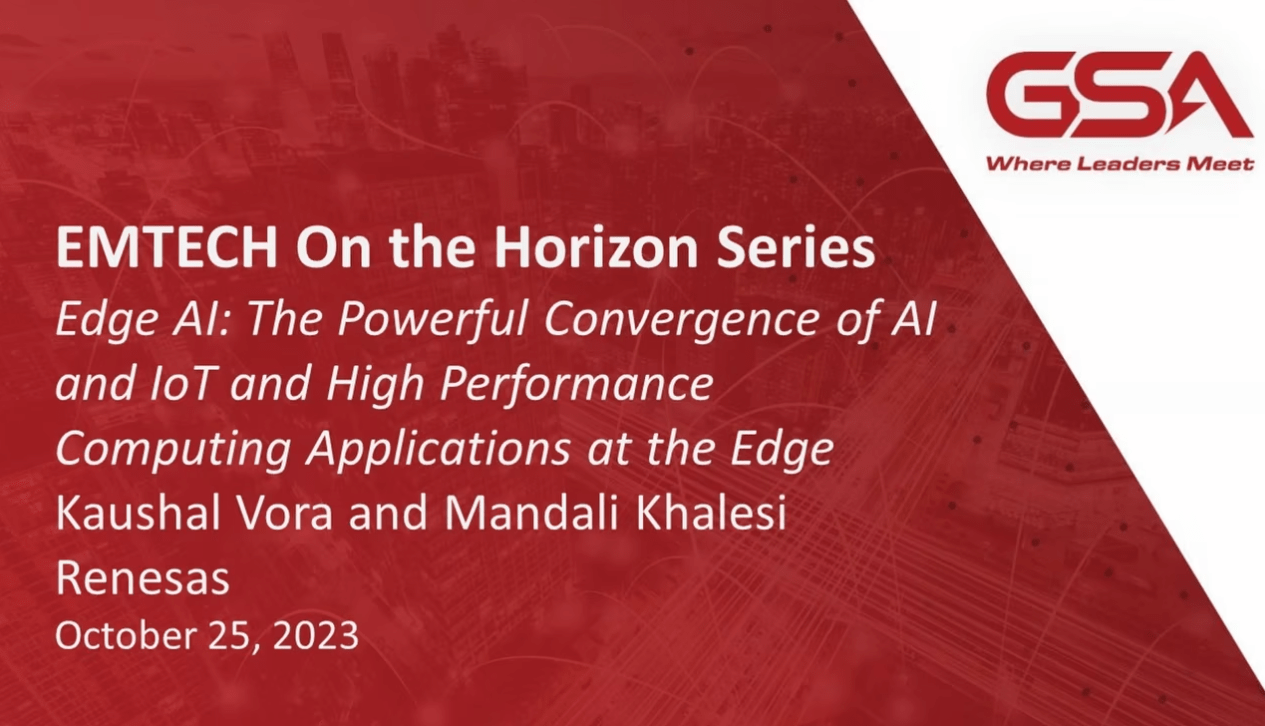 GSA
Where Leaders Meet

EMTECH On the Horizon Series
Edge AI: The Powerful Convergence of AI and IoT and High Performance Computing Applications at the Edge
Kaushal Vora and Mandali Khalesi
Renesas
October 25, 2023